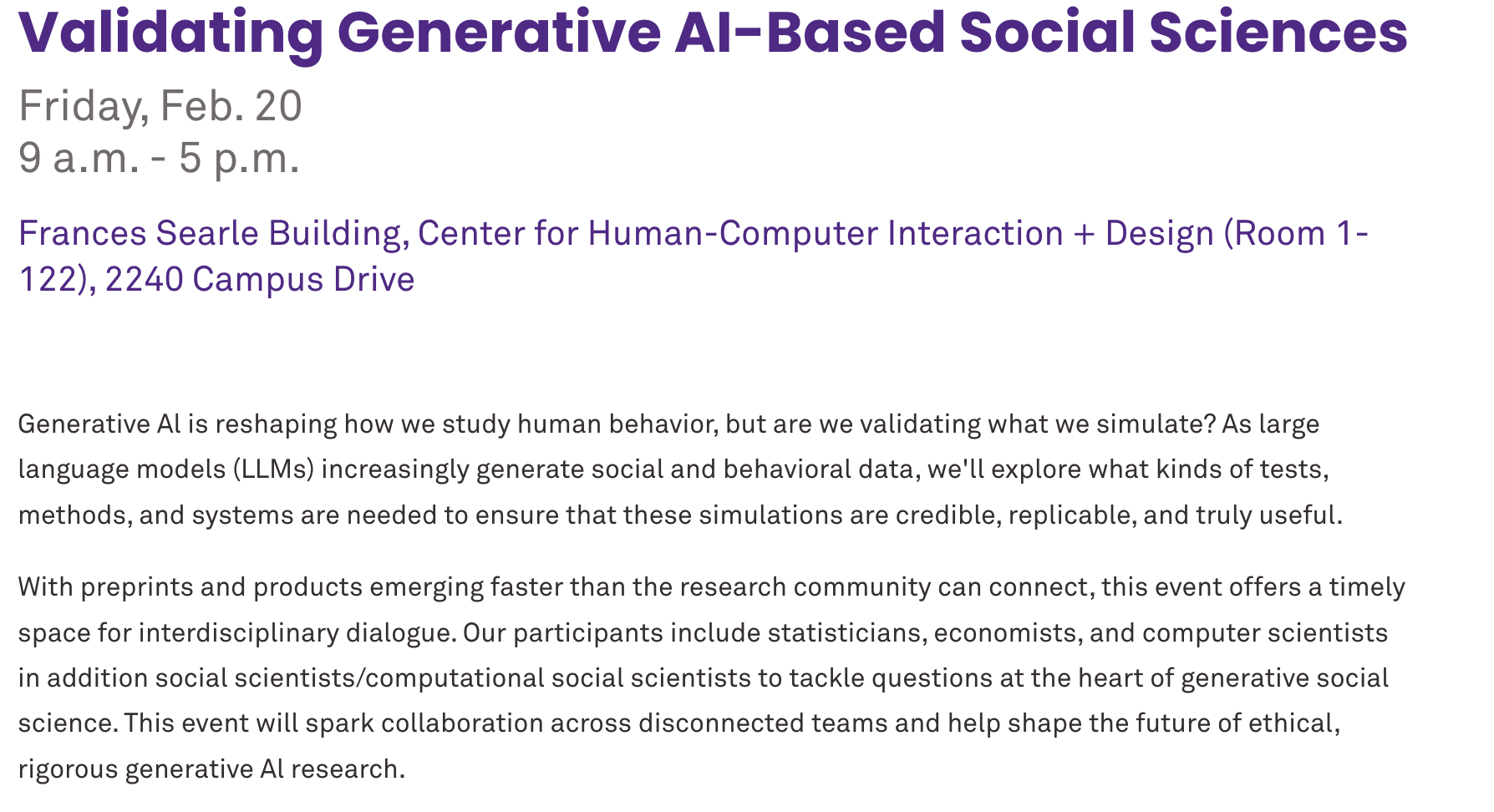 Validating Generative AI-Based Social Sciences

Friday, Feb. 20
9 a.m. - 5 p.m.

Frances Searle Building, Center for Human-Computer Interaction + Design (Room 1-122), 2240 Campus Drive

Generative AI is reshaping how we study human behavior, but are we validating what we simulate? As large language models (LLMs) increasingly generate social and behavioral data, we'll explore what kinds of tests, methods, and systems are needed to ensure that these simulations are credible, replicable, and truly useful.

With preprints and products emerging faster than the research community can connect, this event offers a timely space for interdisciplinary dialogue. Our participants include statisticians, economists, and computer scientists in addition social scientists/computational social scientists to tackle questions at the heart of generative social science. This event will spark collaboration across disconnected teams and help shape the future of ethical, rigorous generative AI research.